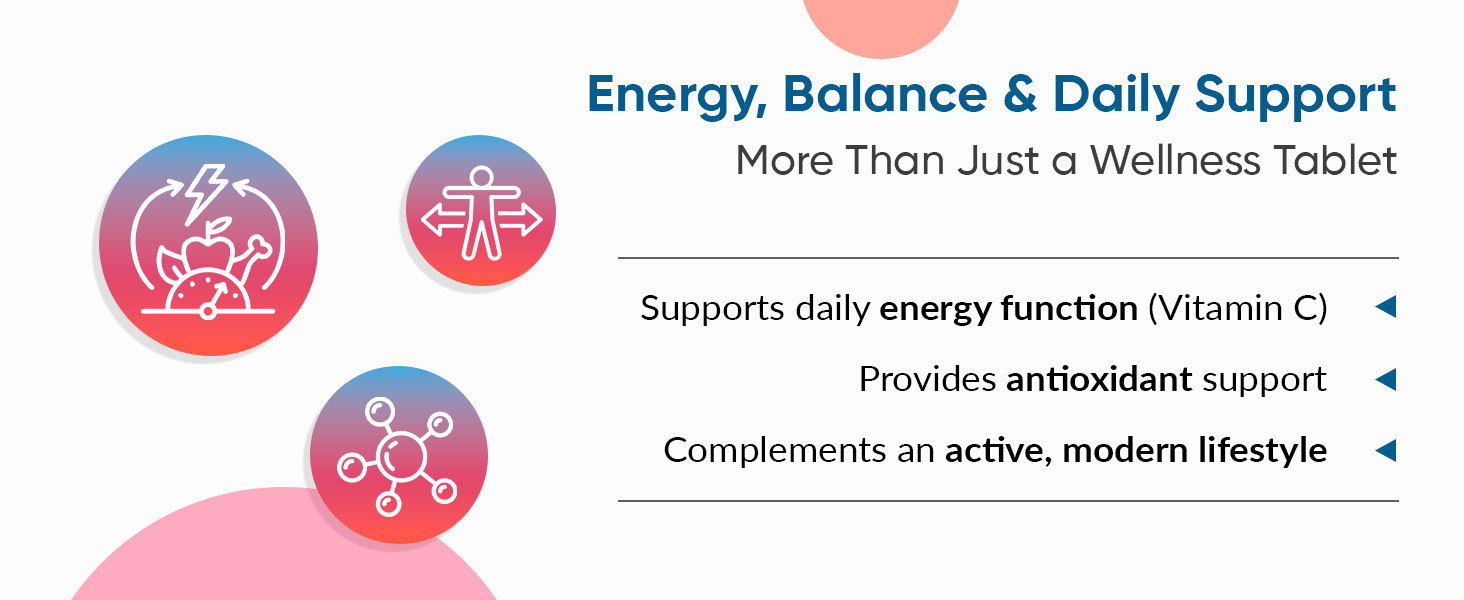 Energy, Balance & Daily Support

More Than Just a Wellness Tablet

Supports daily energy function (Vitamin C) ◄

Provides antioxidant support ◄

Complements an active, modern lifestyle ◄